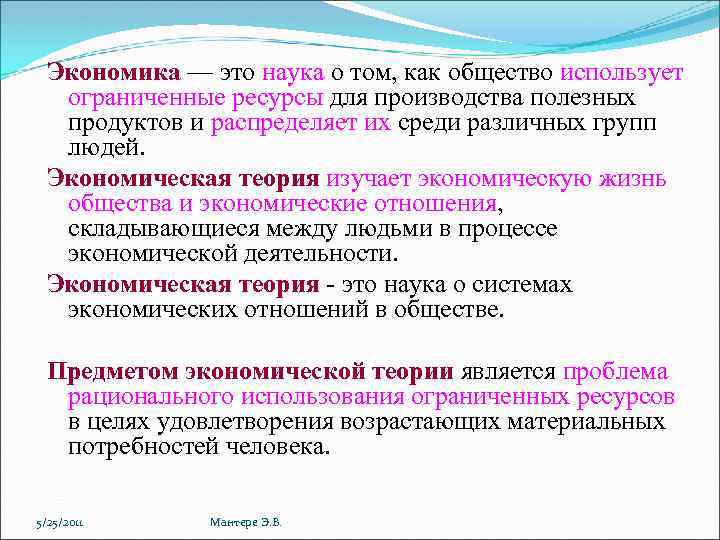 Экономика — это наука о том, как общество использует ограниченные ресурсы для производства полезных продуктов и распределяет их среди различных групп людей.

Экономическая теория изучает экономическую жизнь общества и экономические отношения, складывающиеся между людьми в процессе экономической деятельности.

Экономическая теория - это наука о системах экономических отношений в обществе.

Предметом экономической теории является проблема рационального использования ограниченных ресурсов в целях удовлетворения возрастающих материальных потребностей человека.

5/25/2011

Мантере Э.В.